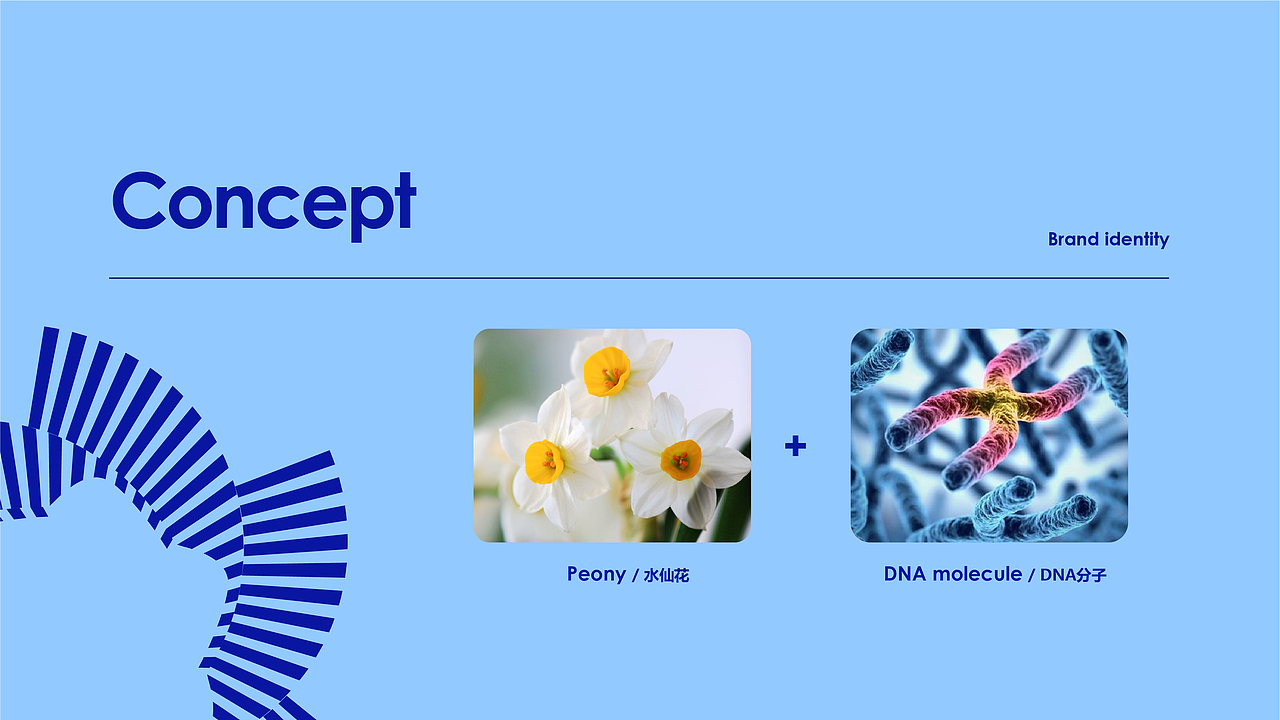 Concept

Brand identity

+

Peony / 水仙花

DNA molecule / DNA分子